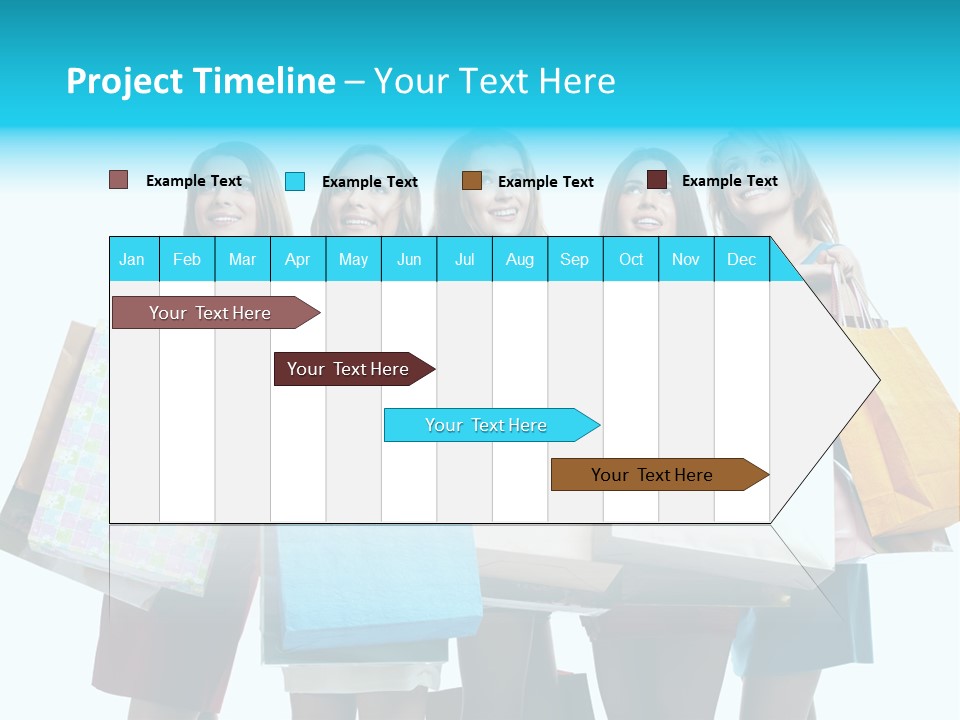 Project Timeline – Your Text Here

Example Text
Example Text
Example Text
Example Text

| Jan | Feb | Mar | Apr | May | Jun | Jul | Aug | Sep | Oct | Nov | Dec |
|---|---|---|---|---|---|---|---|---|---|---|---|

Your Text Here
Your Text Here
Your Text Here
Your Text Here